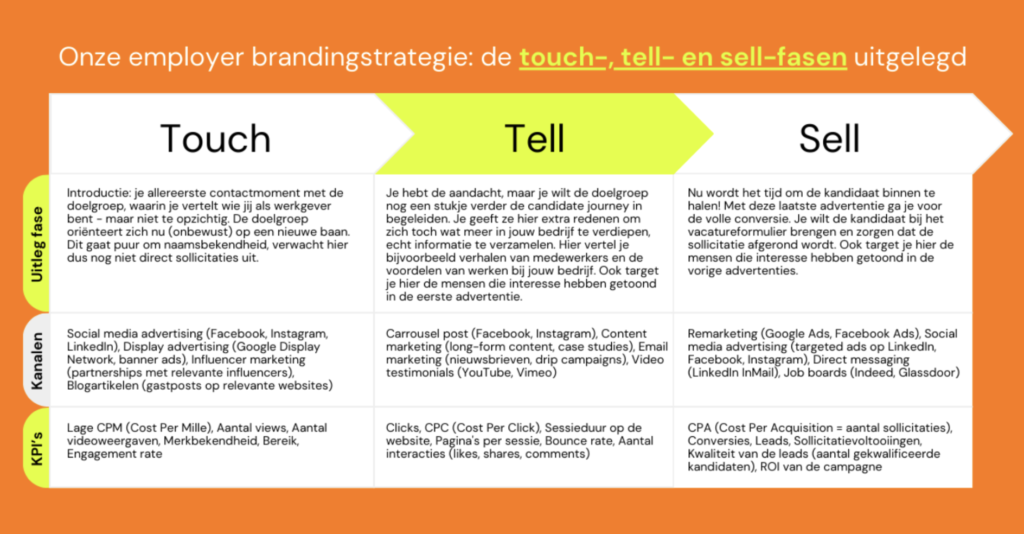 Onze employer brandingstrategie: de touch-, tell- en sell-fasen uitgelegd

| | Touch | Tell | Sell |
|---|---|---|---|
| Uitleg fase | Introductie: je allereerste contactmoment met de doelgroep, waarin je vertelt wie jij als werkgever bent - maar niet te opzichtig. De doelgroep oriënteert zich nu (onbewust) op een nieuwe baan. Dit gaat puur om naamsbekendheid, verwacht hier dus nog niet direct sollicitaties uit. | Je hebt de aandacht, maar je wilt de doelgroep nog een stukje verder de candidate journey in begeleiden. Je geeft ze hier extra redenen om zich toch wat meer in jouw bedrijf te verdiepen, echt informatie te verzamelen. Hier vertel je bijvoorbeeld verhalen van medewerkers en de voordelen van werken bij jouw bedrijf. Ook target je hier de mensen die interesse hebben getoond in de eerste advertentie. | Nu wordt het tijd om de kandidaat binnen te halen! Met deze laatste advertentie ga je voor de volle conversie. Je wilt de kandidaat bij het vacatureformulier brengen en zorgen dat de sollicitatie afgerond wordt. Ook target je hier de mensen die interesse hebben getoond in de vorige advertenties. |
| Kanalen | Social media advertising (Facebook, Instagram, LinkedIn), Display advertising (Google Display Network, banner ads), Influencer marketing (partnerships met relevante influencers), Blogartikelen (gastposts op relevante websites) | Carrousel post (Facebook, Instagram), Content marketing (long-form content, case studies), Email marketing (nieuwsbrieven, drip campaigns), Video testimonials (YouTube, Vimeo) | Remarketing (Google Ads, Facebook Ads), Social media advertising (targeted ads op LinkedIn, Facebook, Instagram), Direct messaging (LinkedIn InMail), Job boards (Indeed, Glassdoor) |
| KPI's | Lage CPM (Cost Per Mille), Aantal views, Aantal videoweergaven, Merkbekendheid, Bereik, Engagement rate | Clicks, CPC (Cost Per Click), Sessieduur op de website, Pagina's per sessie, Bounce rate, Aantal interacties (likes, shares, comments) | CPA (Cost Per Acquisition = aantal sollicitaties), Conversies, Leads, Sollicitatievoltooiingen, Kwaliteit van de leads (aantal gekwalificeerde kandidaten), ROI van de campagne |